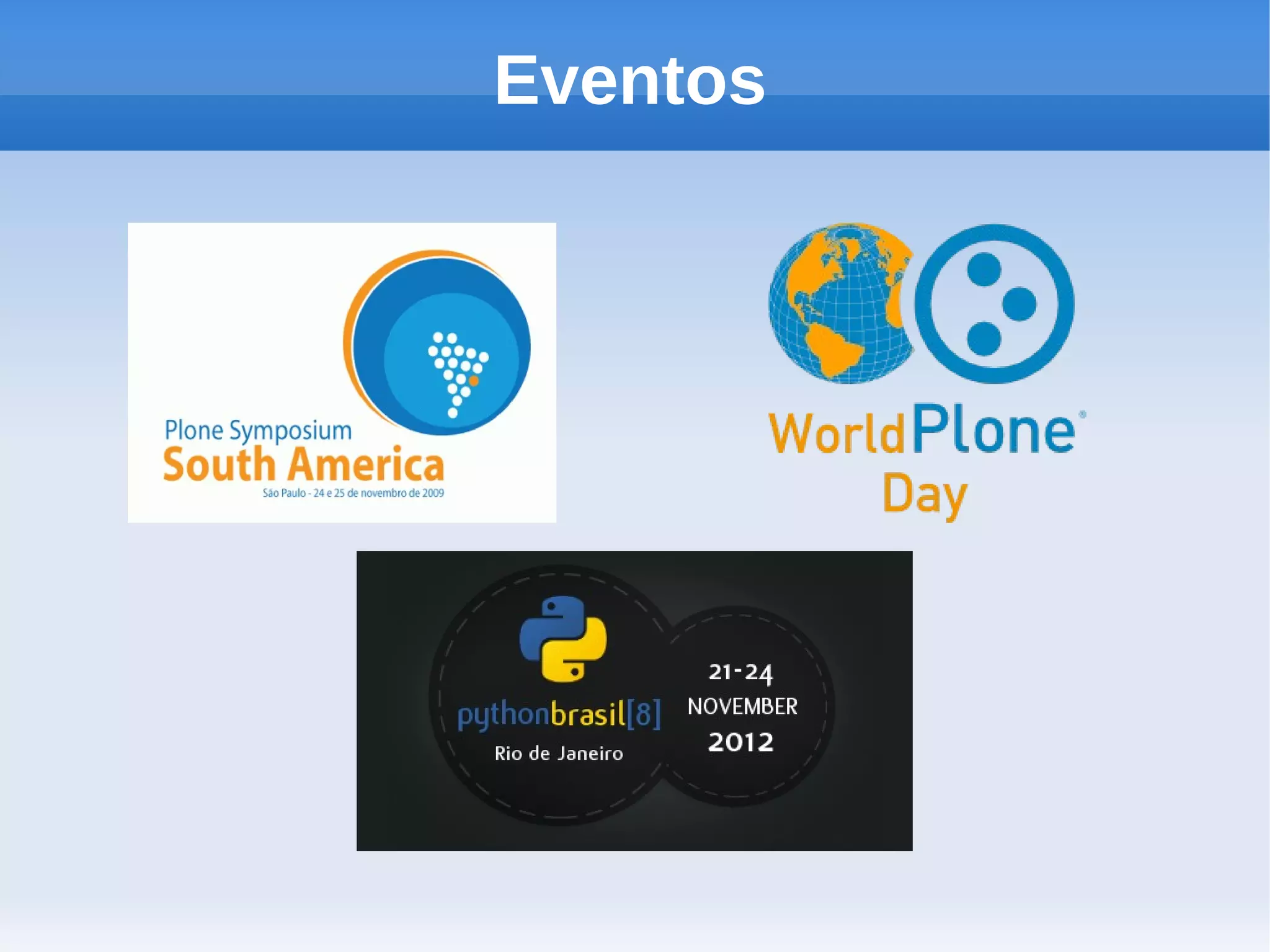 Eventos

Plone Symposium
South America
São Paulo - 24 e 25 de novembro de 2009

World Plone®
Day

pythonbrasil[8]
Rio de Janeiro

21-24
NOVEMBER
2012